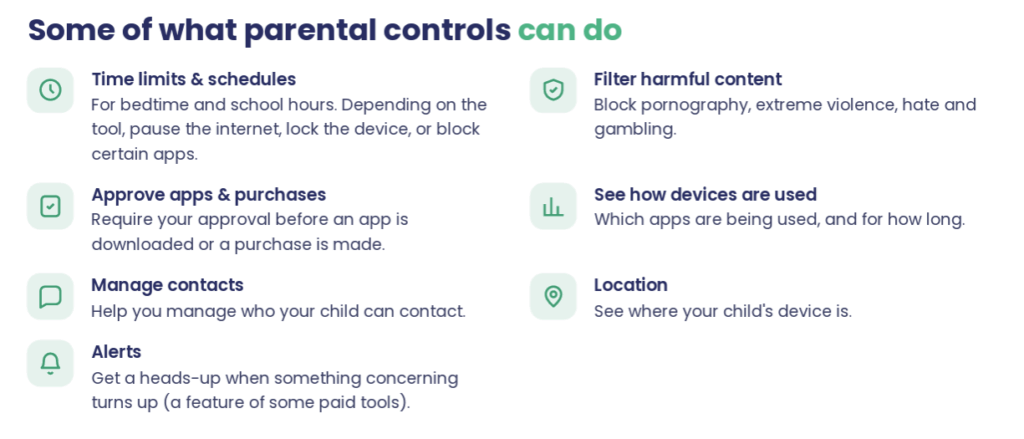 Some of what parental controls can do

Time limits & schedules
For bedtime and school hours. Depending on the tool, pause the internet, lock the device, or block certain apps.

Approve apps & purchases
Require your approval before an app is downloaded or a purchase is made.

Manage contacts
Help you manage who your child can contact.

Alerts
Get a heads-up when something concerning turns up (a feature of some paid tools).

Filter harmful content
Block pornography, extreme violence, hate and gambling.

See how devices are used
Which apps are being used, and for how long.

Location
See where your child's device is.